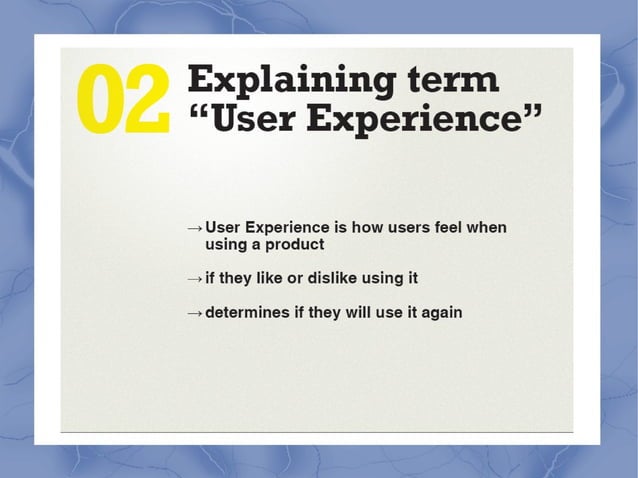 02 Explaining term "User Experience"

→ User Experience is how users feel when using a product

→ if they like or dislike using it

→ determines if they will use it again